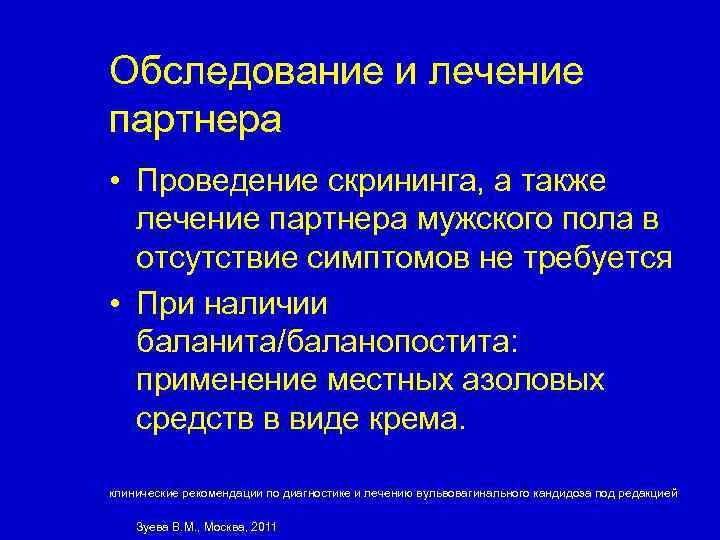 Обследование и лечение партнера

• Проведение скрининга, а также лечение партнера мужского пола в отсутствие симптомов не требуется

• При наличии баланита/баланопостита: применение местных азоловых средств в виде крема.

клинические рекомендации по диагностике и лечению вульвовагинального кандидоза под редакцией

Зуева В.М., Москва, 2011